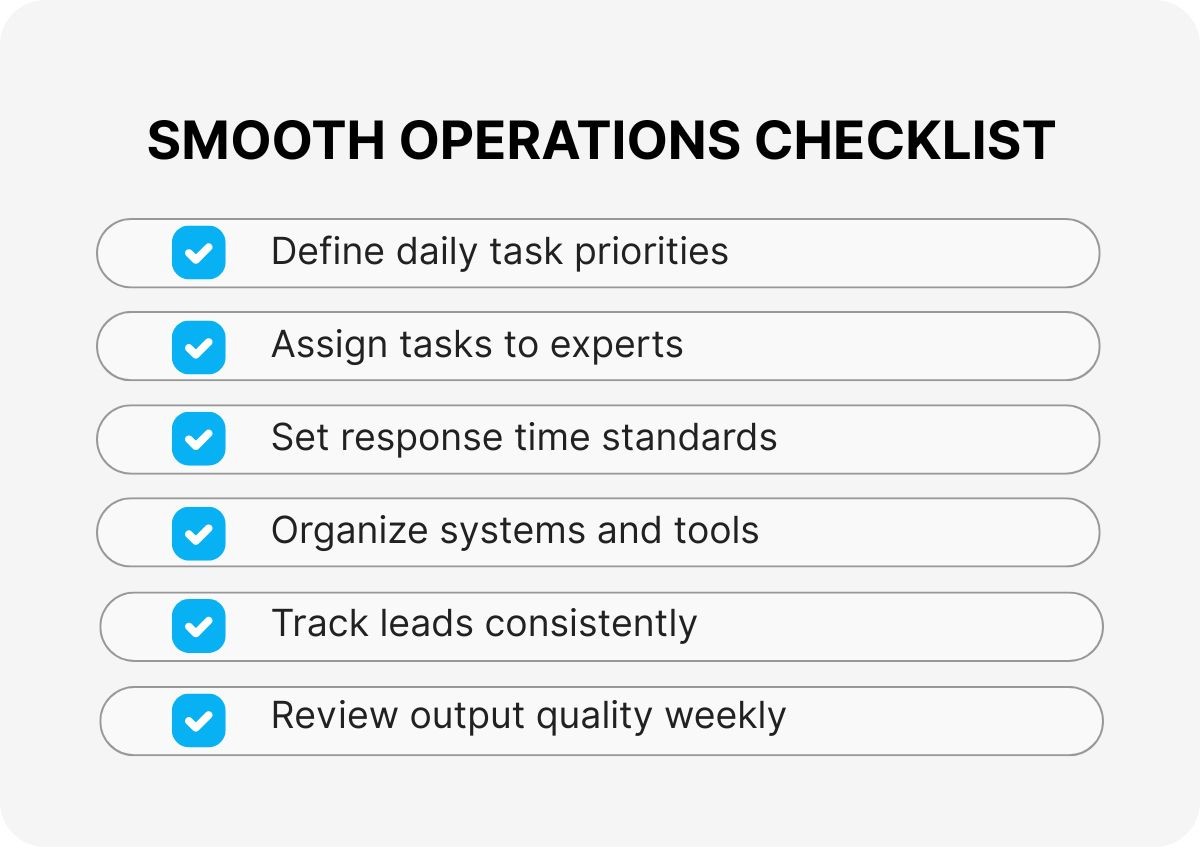 SMOOTH OPERATIONS CHECKLIST

Define daily task priorities

Assign tasks to experts

Set response time standards

Organize systems and tools

Track leads consistently

Review output quality weekly